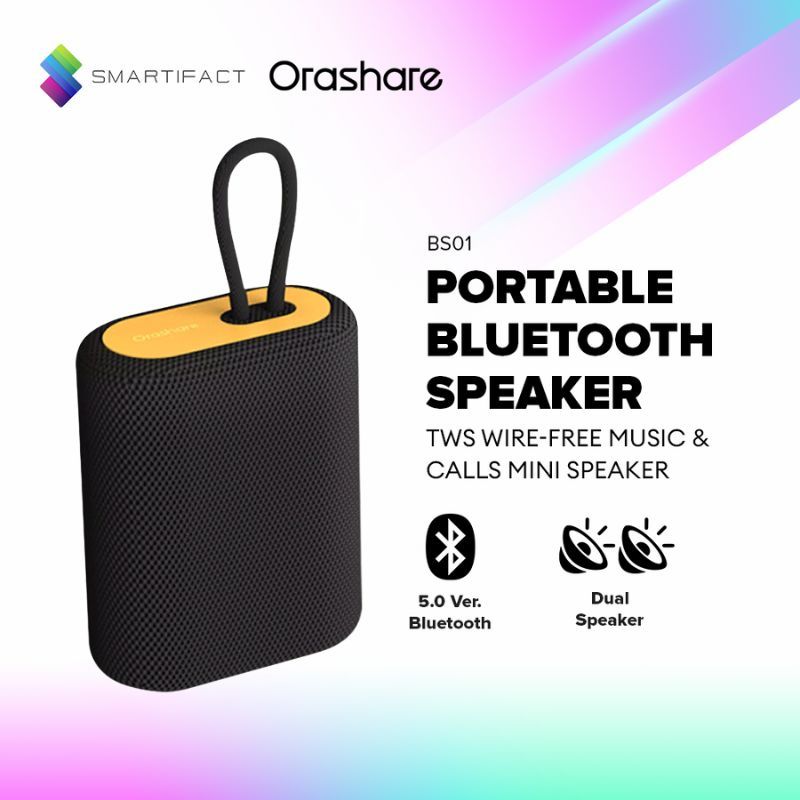 SMARTIFACT Orashare

Orashare

BS01

PORTABLE BLUETOOTH SPEAKER

TWS WIRE-FREE MUSIC & CALLS MINI SPEAKER

5.0 Ver. Bluetooth

Dual Speaker